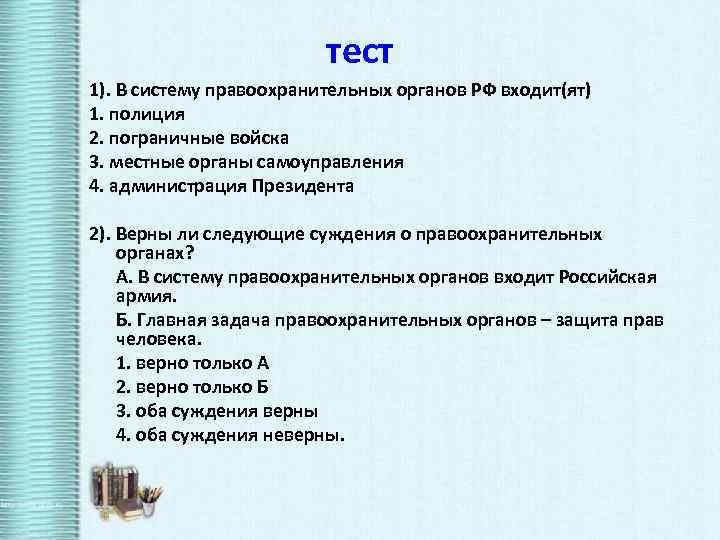 тест

1). В систему правоохранительных органов РФ входит(ят)
1. полиция
2. пограничные войска
3. местные органы самоуправления
4. администрация Президента

2). Верны ли следующие суждения о правоохранительных органах?
А. В систему правоохранительных органов входит Российская армия.
Б. Главная задача правоохранительных органов – защита прав человека.
1. верно только А
2. верно только Б
3. оба суждения верны
4. оба суждения неверны.